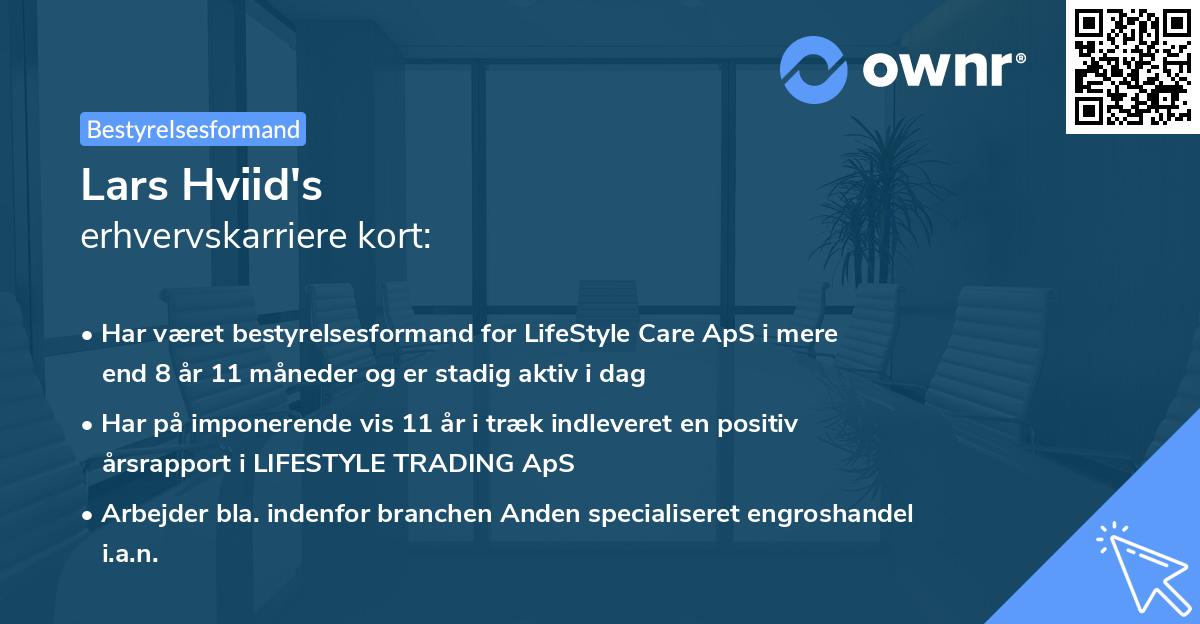 ownr®

Bestyrelsesformand

Lars Hviid's
erhvervskarriere kort:

• Har været bestyrelsesformand for LifeStyle Care ApS i mere end 8 år 11 måneder og er stadig aktiv i dag

• Har på imponerende vis 11 år i træk indleveret en positiv årsrapport i LIFESTYLE TRADING ApS

• Arbejder bla. indenfor branchen Anden specialiseret engroshandel i.a.n.